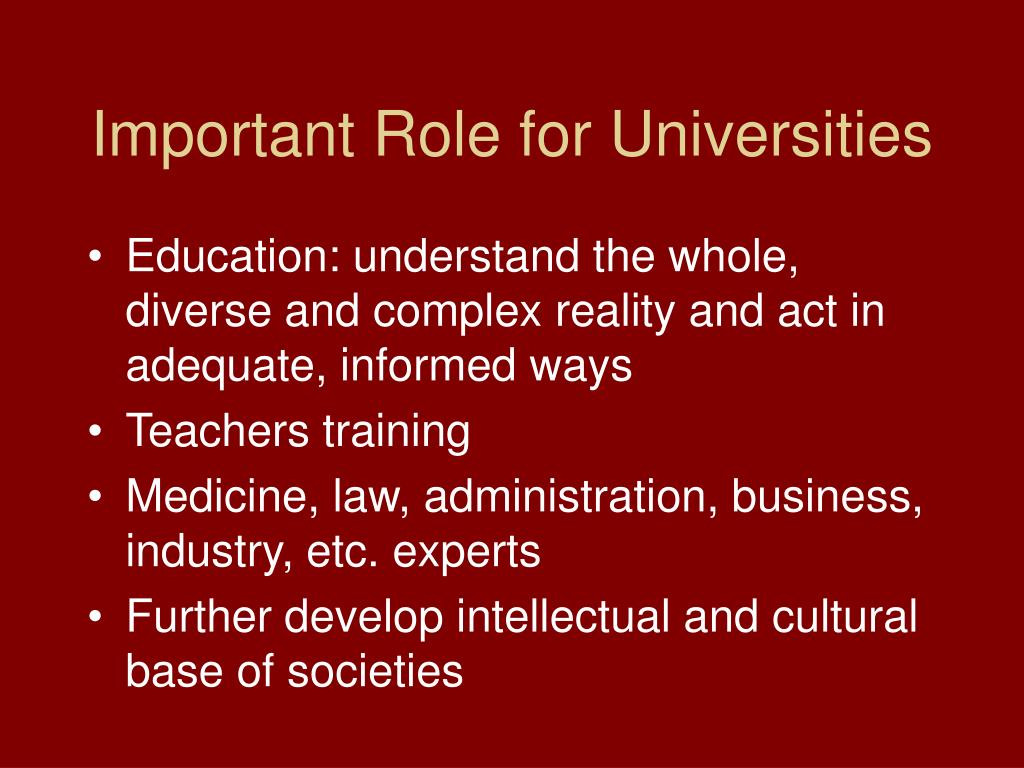 Important Role for Universities

• Education: understand the whole, diverse and complex reality and act in adequate, informed ways
• Teachers training
• Medicine, law, administration, business, industry, etc. experts
• Further develop intellectual and cultural base of societies